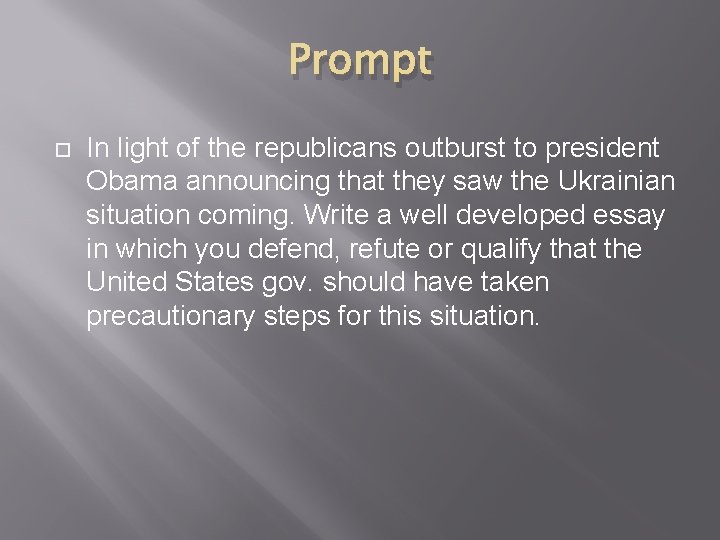 Prompt

In light of the republicans outburst to president Obama announcing that they saw the Ukrainian situation coming. Write a well developed essay in which you defend, refute or qualify that the United States gov. should have taken precautionary steps for this situation.